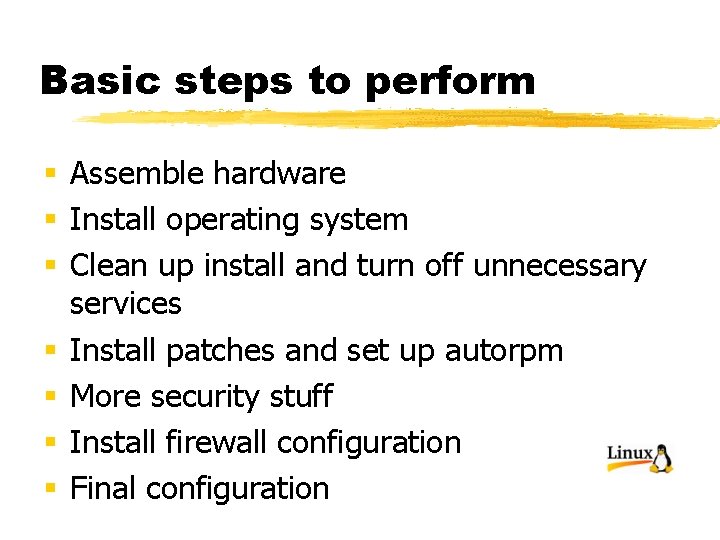 Basic steps to perform

- Assemble hardware
- Install operating system
- Clean up install and turn off unnecessary services
- Install patches and set up autorpm
- More security stuff
- Install firewall configuration
- Final configuration

Linux